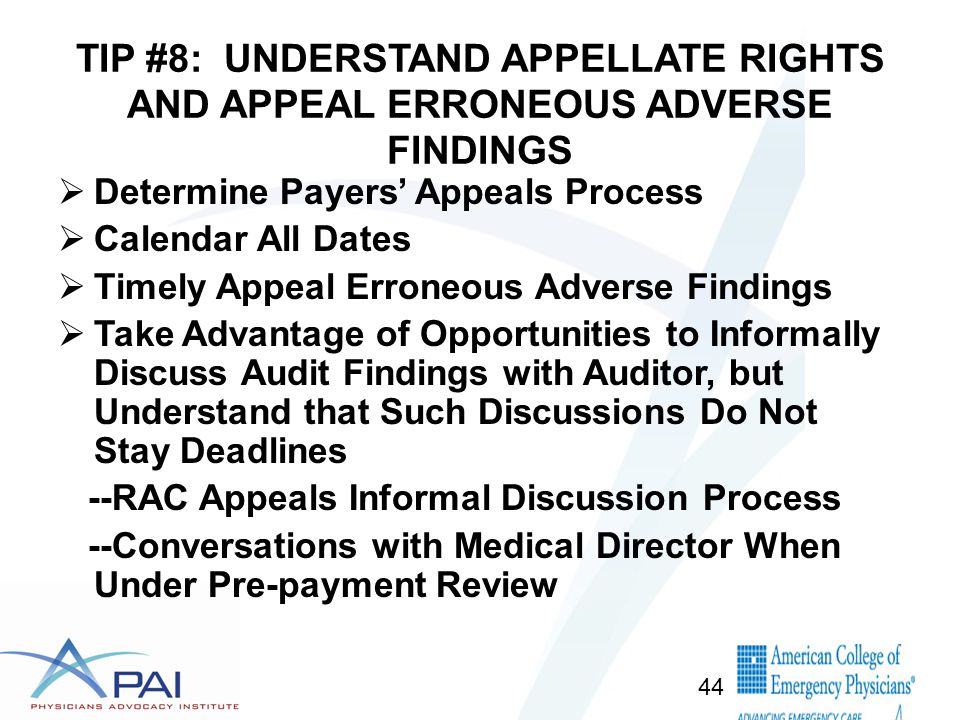 TIP #8: UNDERSTAND APPELLATE RIGHTS AND APPEAL ERRONEOUS ADVERSE FINDINGS

➢ Determine Payers' Appeals Process
➢ Calendar All Dates
➢ Timely Appeal Erroneous Adverse Findings
➢ Take Advantage of Opportunities to Informally Discuss Audit Findings with Auditor, but Understand that Such Discussions Do Not Stay Deadlines
--RAC Appeals Informal Discussion Process
--Conversations with Medical Director When Under Pre-payment Review

PAI
PHYSICIANS ADVOCACY INSTITUTE

44

American College of Emergency Physicians®
ADVANCING EMERGENCY CARE